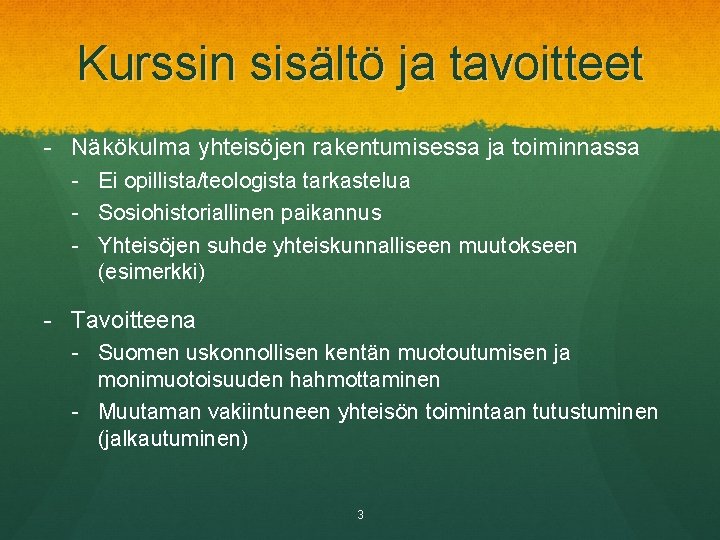 Kurssin sisältö ja tavoitteet

- Näkökulma yhteisöjen rakentumisessa ja toiminnassa
  - Ei opillista/teologista tarkastelua
  - Sosiohistoriallinen paikannus
  - Yhteisöjen suhde yhteiskunnalliseen muutokseen (esimerkki)

- Tavoitteena
  - Suomen uskonnollisen kentän muotoutumisen ja monimuotoisuuden hahmottaminen
  - Muutaman vakiintuneen yhteisön toimintaan tutustuminen (jalkautuminen)

3